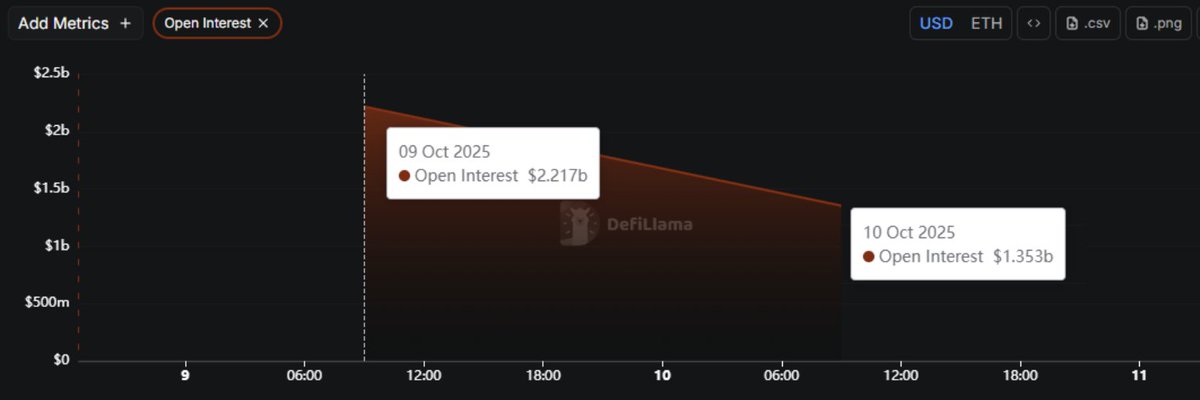 Add Metrics +
Open Interest ×
USD ETH
<>
.csv
.png

$2.5b
$2b
$1.5b
$1b
$500m
$0

09 Oct 2025
Open Interest $2.217b

DefiLlama

10 Oct 2025
Open Interest $1.353b

9
06:00
12:00
18:00
10
06:00
12:00
18:00
11